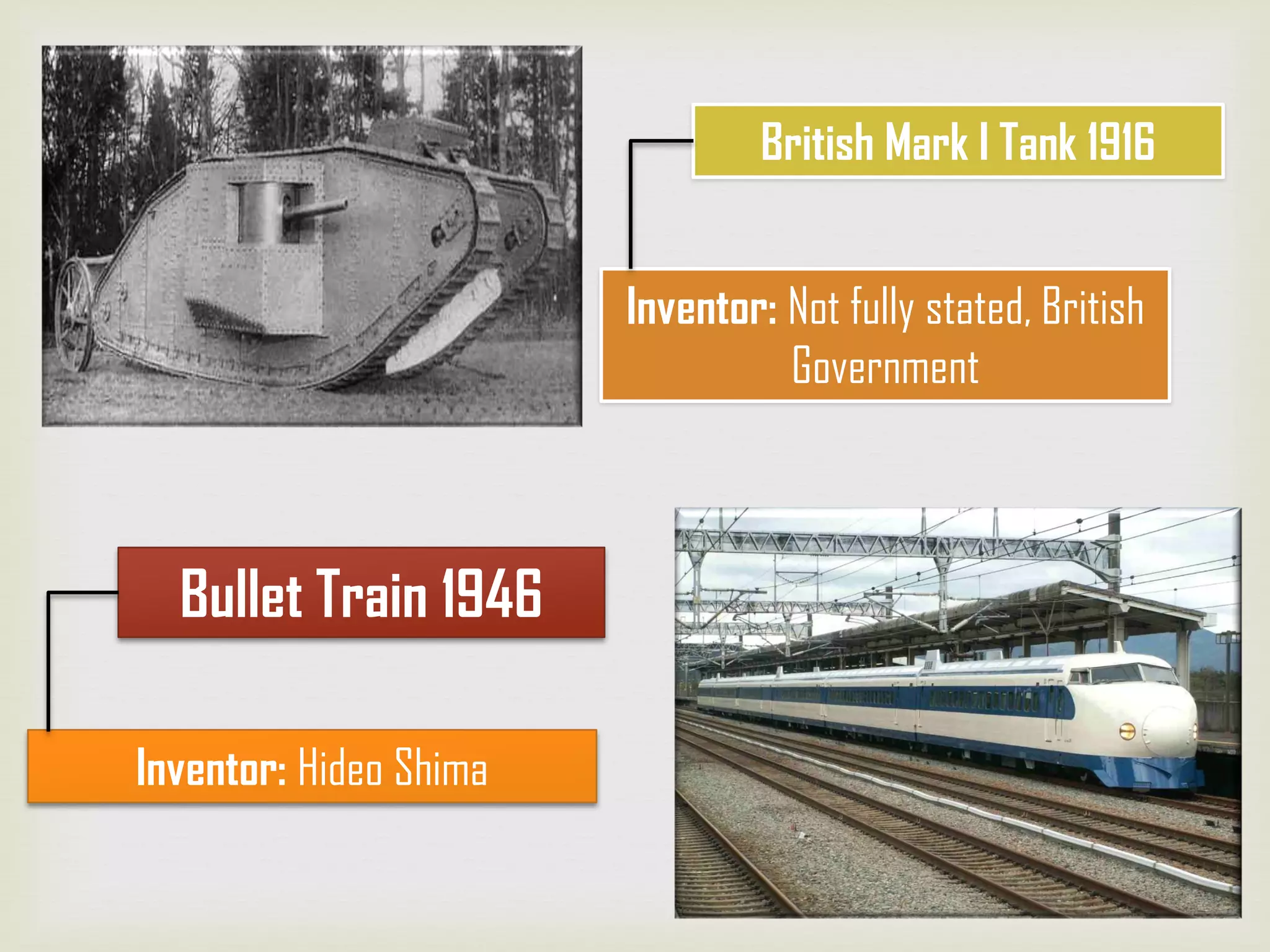 British Mark I Tank 1916

Inventor: Not fully stated, British Government

Bullet Train 1946

Inventor: Hideo Shima